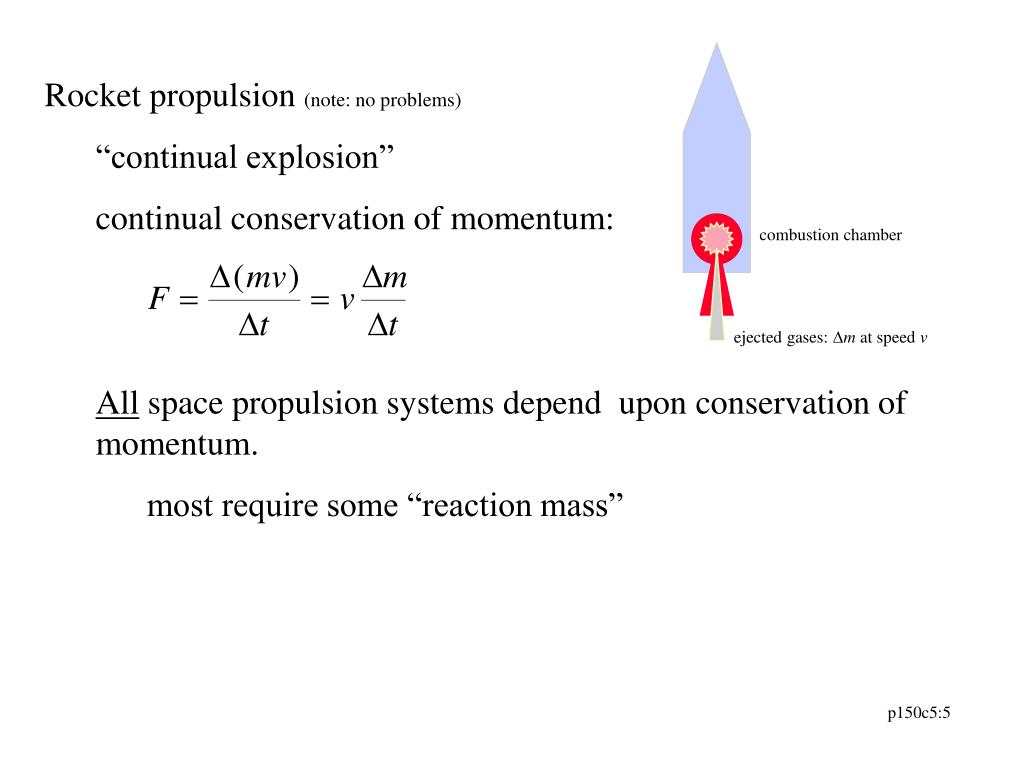 Rocket propulsion (note: no problems)

“continual explosion”

continual conservation of momentum:

$F = \frac{\Delta(mv)}{\Delta t} = v\frac{\Delta m}{\Delta t}$

combustion chamber

ejected gases: $\Delta m$ at speed $v$

All space propulsion systems depend upon conservation of momentum.

most require some “reaction mass”

p150c5:5